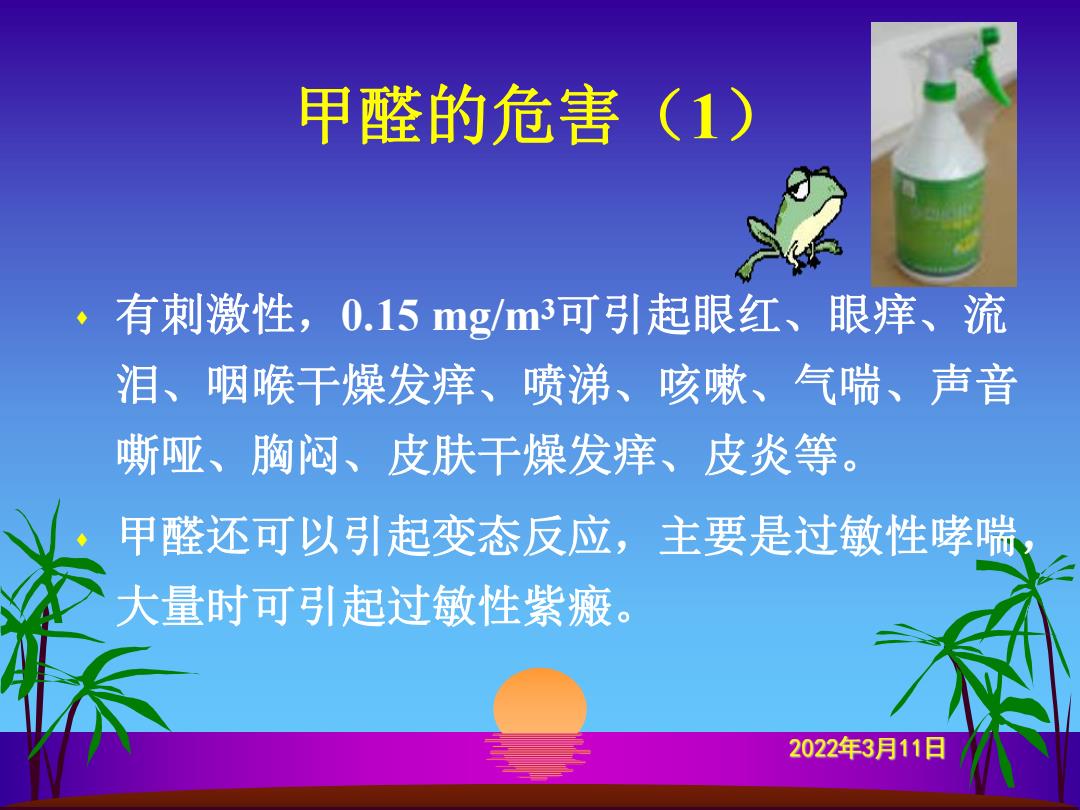 甲醛的危害（1）

有刺激性，0.15 mg/m$^3$可引起眼红、眼痒、流泪、咽喉干燥发痒、喷涕、咳嗽、气喘、声音嘶哑、胸闷、皮肤干燥发痒、皮炎等。

甲醛还可以引起变态反应，主要是过敏性哮喘，大量时可引起过敏性紫癜。

2022年3月11日